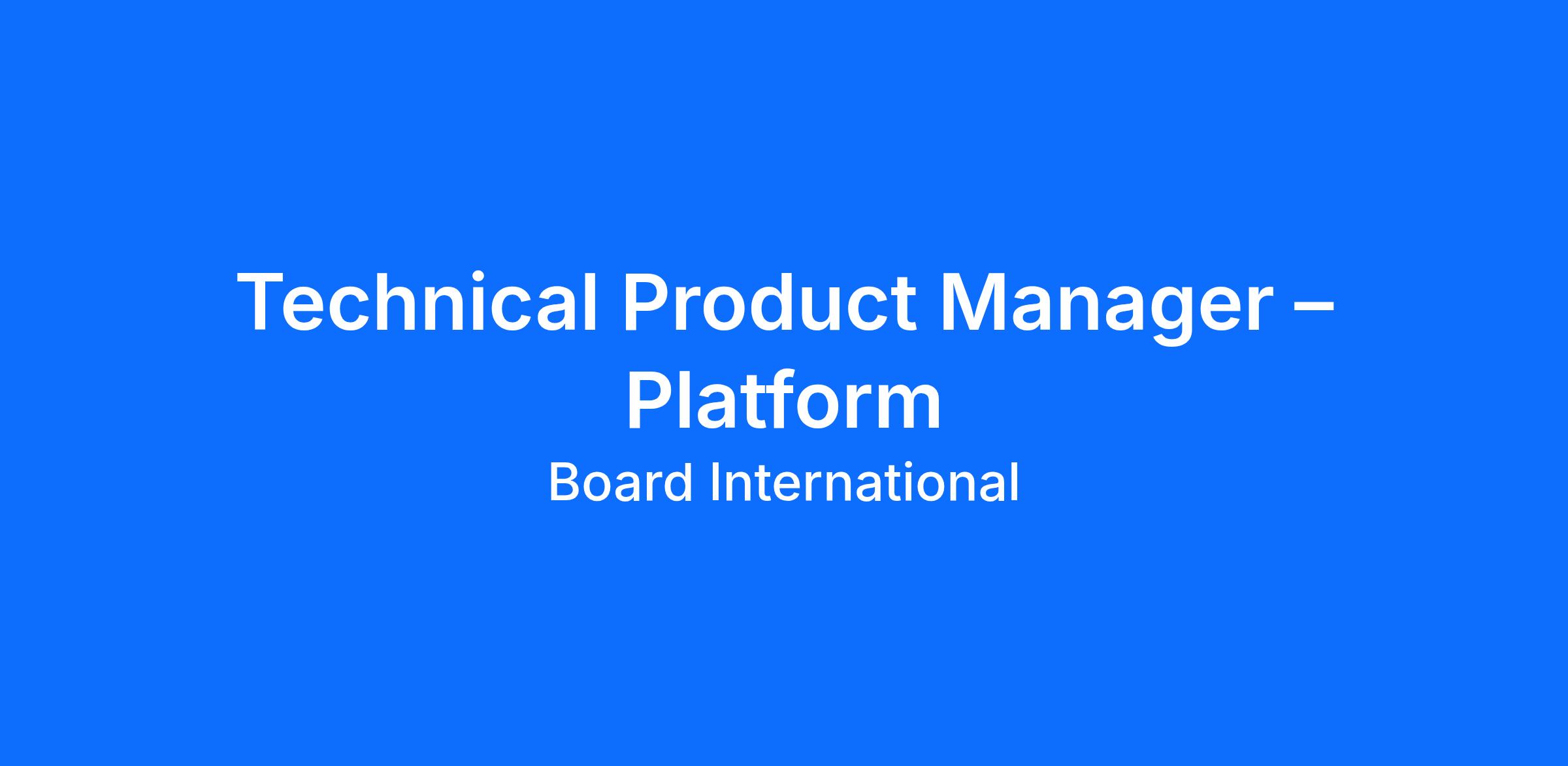 Technical Product Manager – Platform

Board International